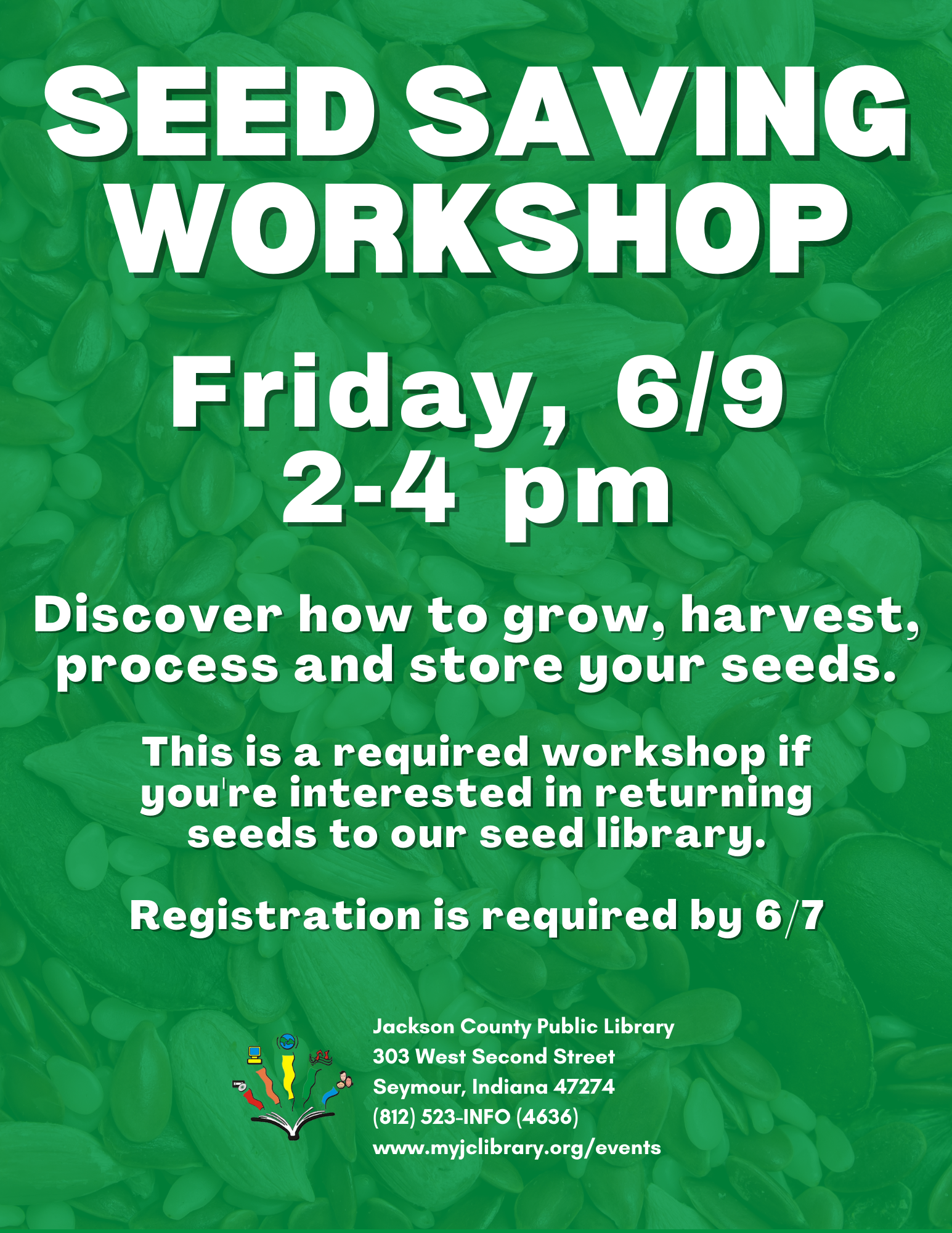 SEED SAVING WORKSHOP

Friday, 6/9
2-4 pm

Discover how to grow, harvest, process and store your seeds.

This is a required workshop if you're interested in returning seeds to our seed library.

Registration is required by 6/7

Jackson County Public Library
303 West Second Street
Seymour, Indiana 47274
(812) 523-INFO (4636)
www.myjclibrary.org/events